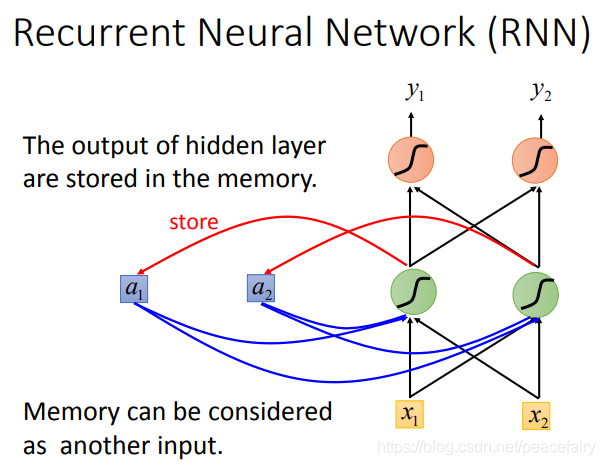 Recurrent Neural Network (RNN)

$y_1$ $y_2$

The output of hidden layer are stored in the memory.

store

$a_1$ $a_2$

Memory can be considered as another input.

$x_1$ $x_2$

https://blog.csdn.net/peacefairy